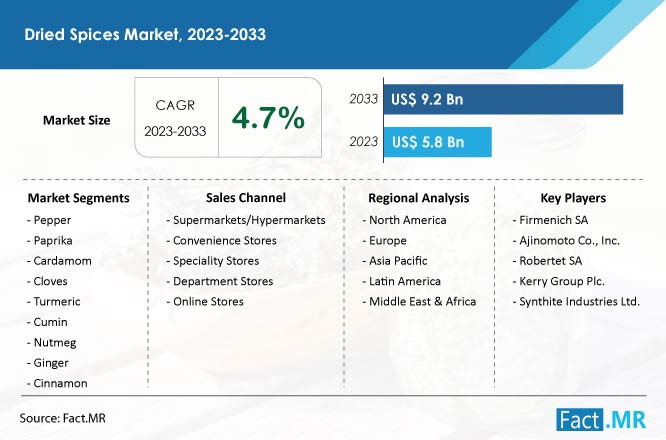 Dried Spices Market, 2023-2033

Market Size

CAGR
2023-2033

4.7%

2033 US$ 9.2 Bn

2023 US$ 5.8 Bn

Market Segments
- Pepper
- Paprika
- Cardamom
- Cloves
- Turmeric
- Cumin
- Nutmeg
- Ginger
- Cinnamon

Sales Channel
- Supermarkets/Hypermarkets
- Convenience Stores
- Speciality Stores
- Department Stores
- Online Stores

Regional Analysis
- North America
- Europe
- Asia Pacific
- Latin America
- Middle East & Africa

Key Players
- Firmenich SA
- Ajinomoto Co., Inc.
- Robertet SA
- Kerry Group Plc.
- Synthite Industries Ltd.

Source: Fact.MR

Fact.MR